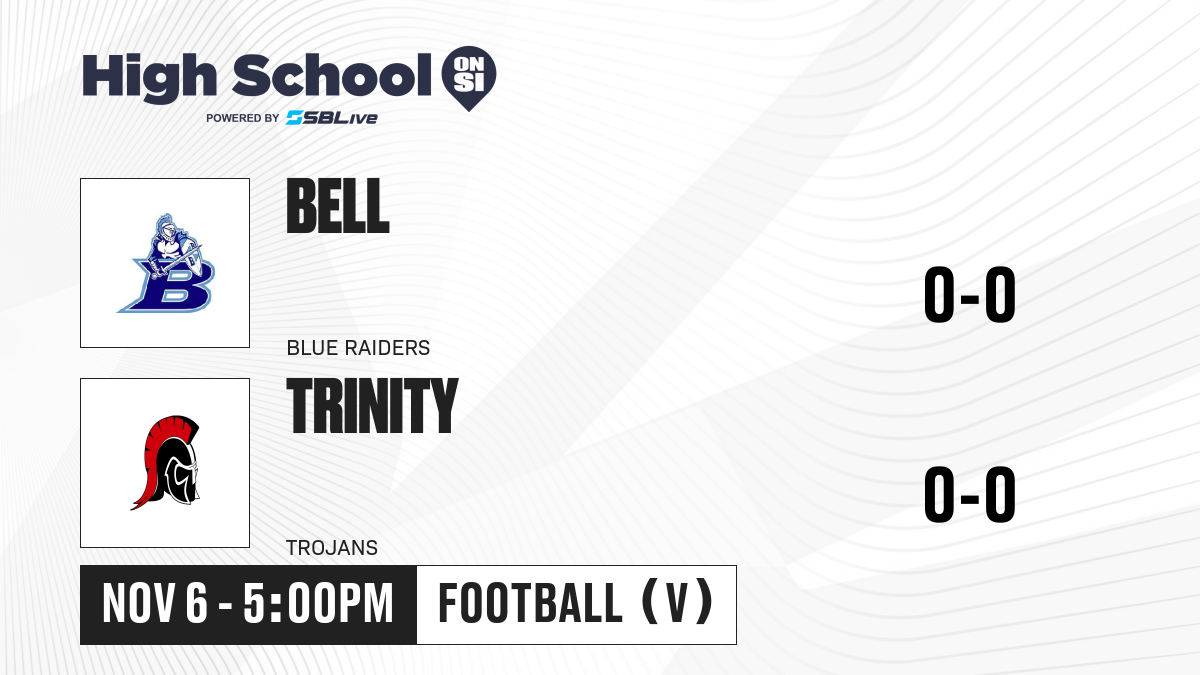 High School ON SI
POWERED BY SBLive

BELL
BLUE RAIDERS
0-0

TRINITY
TROJANS
0-0

NOV 6 - 5:00PM
FOOTBALL (V)